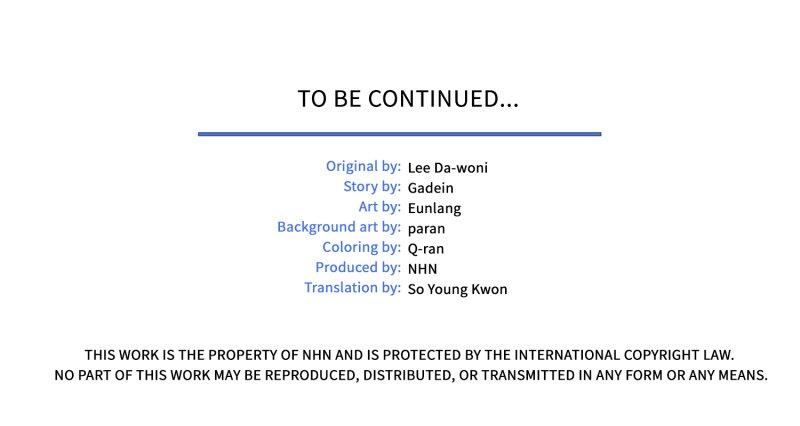 TO BE CONTINUED...

Original by: Lee Da-woni
Story by: Gadein
Art by: Eunlang
Background art by: paran
Coloring by: Q-ran
Produced by: NHN
Translation by: So Young Kwon

THIS WORK IS THE PROPERTY OF NHN AND IS PROTECTED BY THE INTERNATIONAL COPYRIGHT LAW.
NO PART OF THIS WORK MAY BE REPRODUCED, DISTRIBUTED, OR TRANSMITTED IN ANY FORM OR ANY MEANS.